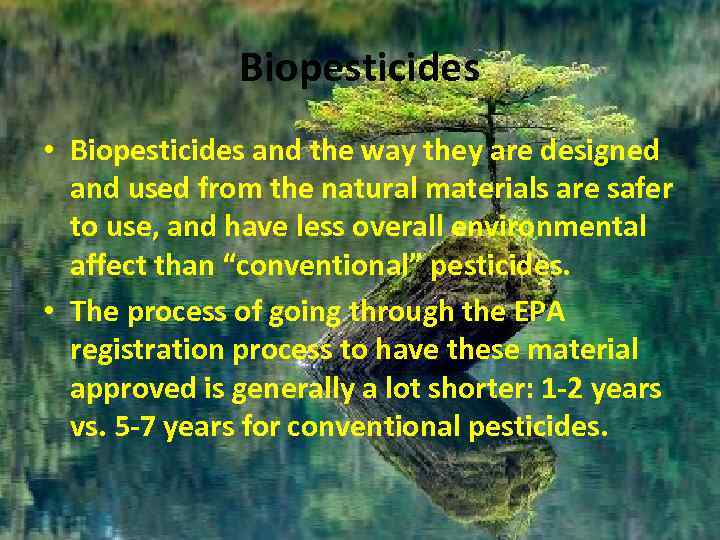 Biopesticides

• Biopesticides and the way they are designed and used from the natural materials are safer to use, and have less overall environmental affect than “conventional” pesticides.

• The process of going through the EPA registration process to have these material approved is generally a lot shorter: 1-2 years vs. 5-7 years for conventional pesticides.